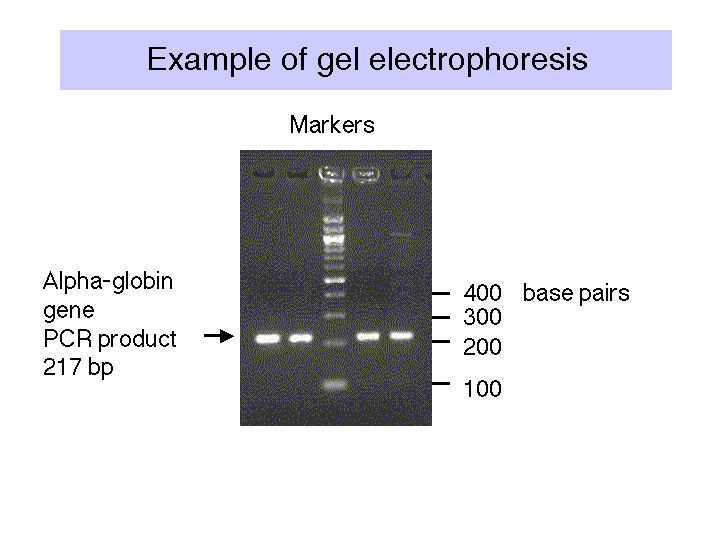 Example of gel electrophoresis

Markers

Alpha-globin gene PCR product 217 bp

400 base pairs
300
200
100